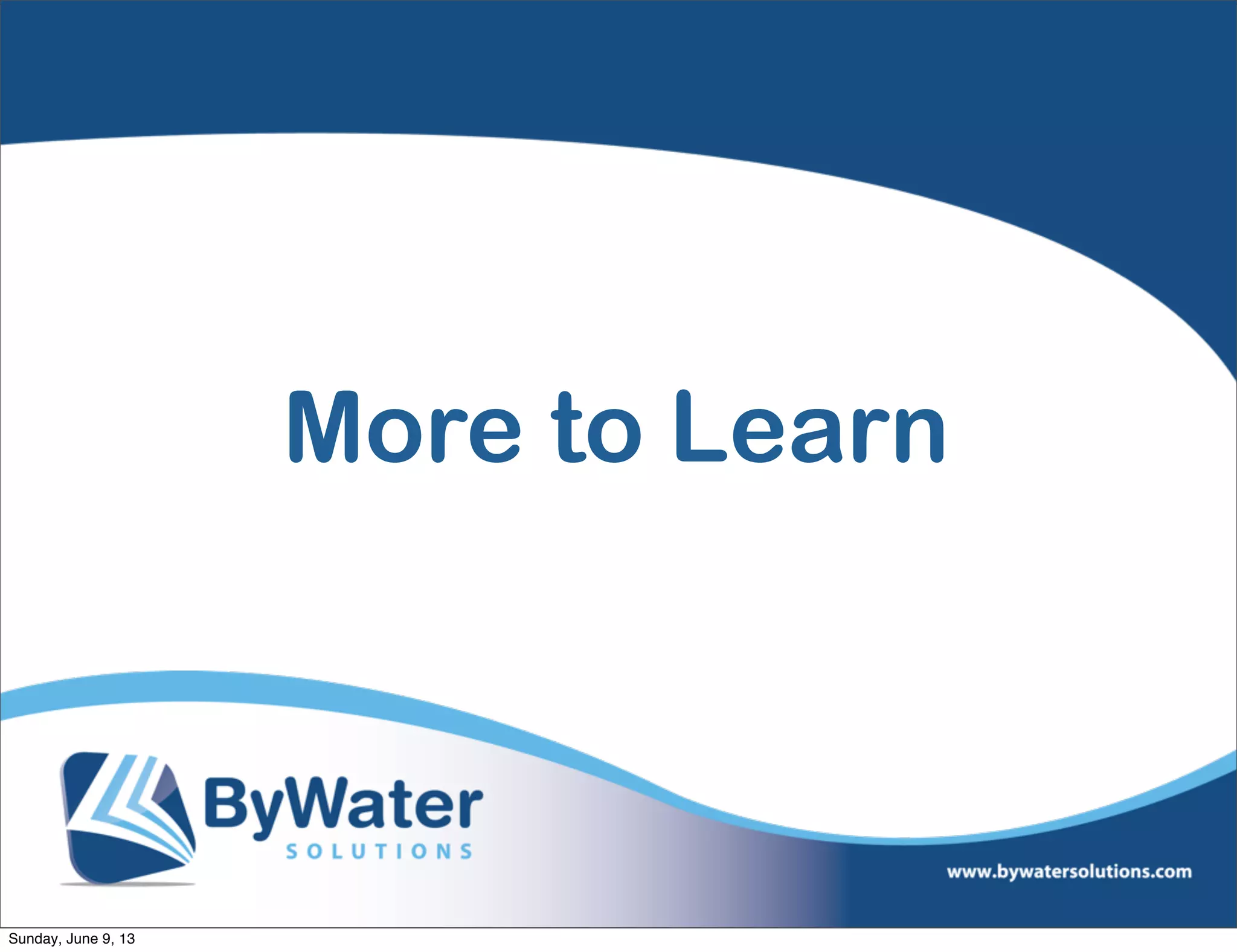 More to Learn

ByWater
SOLUTIONS

www.bywatersolutions.com

Sunday, June 9, 13